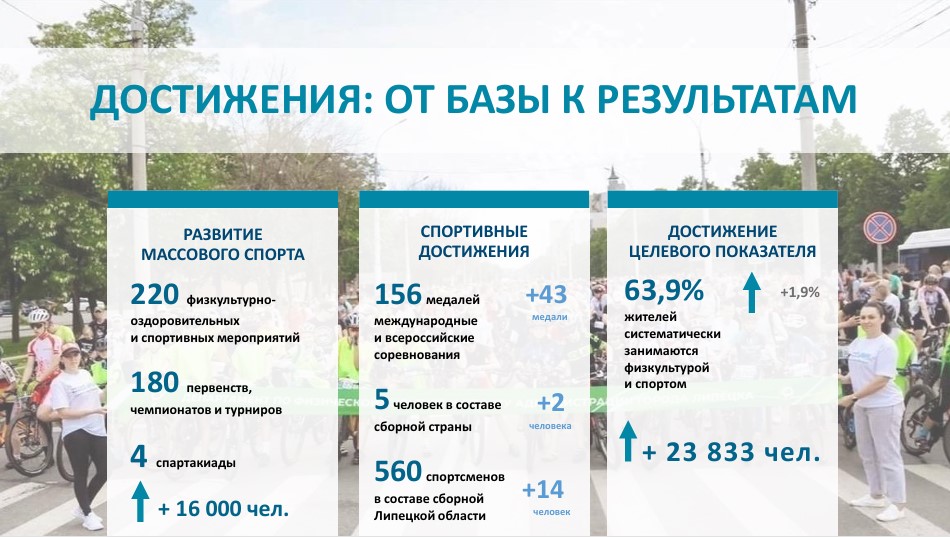 ДОСТИЖЕНИЯ: ОТ БАЗЫ К РЕЗУЛЬТАТАМ

РАЗВИТИЕ МАССОВОГО СПОРТА

220 физкультурно-оздоровительных и спортивных мероприятий

180 первенств, чемпионатов и турниров

4 спартакиады

+ 16 000 чел.

СПОРТИВНЫЕ ДОСТИЖЕНИЯ

156 медалей международные и всероссийские соревнования

+43 медали

5 человек в составе сборной страны

+2 человека

560 спортсменов в составе сборной Липецкой области

+14 человек

ДОСТИЖЕНИЕ ЦЕЛЕВОГО ПОКАЗАТЕЛЯ

63,9% жителей систематически занимаются физкультурой и спортом

+1,9%

+ 23 833 чел.